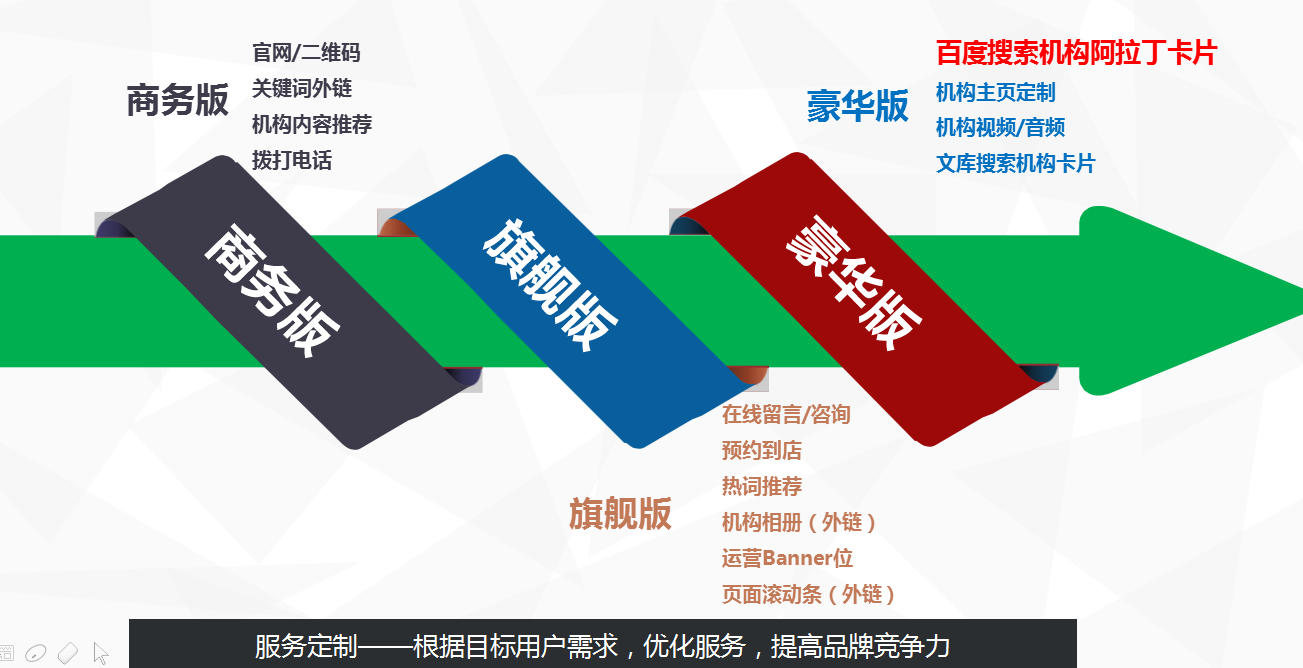 商务版

官网/二维码
关键词外链
机构内容推荐
拨打电话

豪华版

百度搜索机构阿拉丁卡片
机构主页定制
机构视频/音频
文库搜索机构卡片

商务版

旗舰版

豪华版

旗舰版

在线留言/咨询
预约到店
热词推荐
机构相册（外链）
运营Banner位
页面滚动条（外链）

服务定制——根据目标用户需求，优化服务，提高品牌竞争力